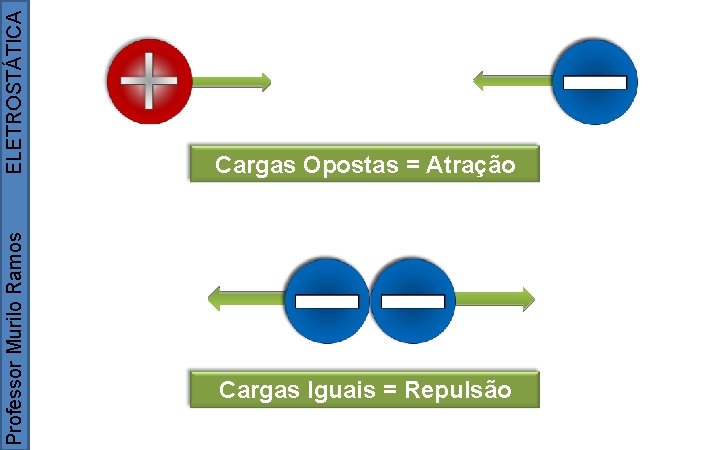 ELETROSTÁTICA

Professor Murilo Ramos

Cargas Opostas = Atração

Cargas Iguais = Repulsão